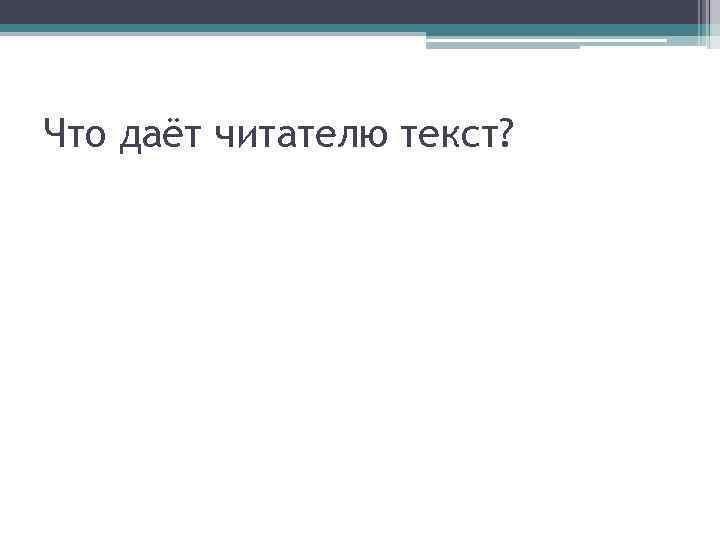 Что даёт читателю текст?